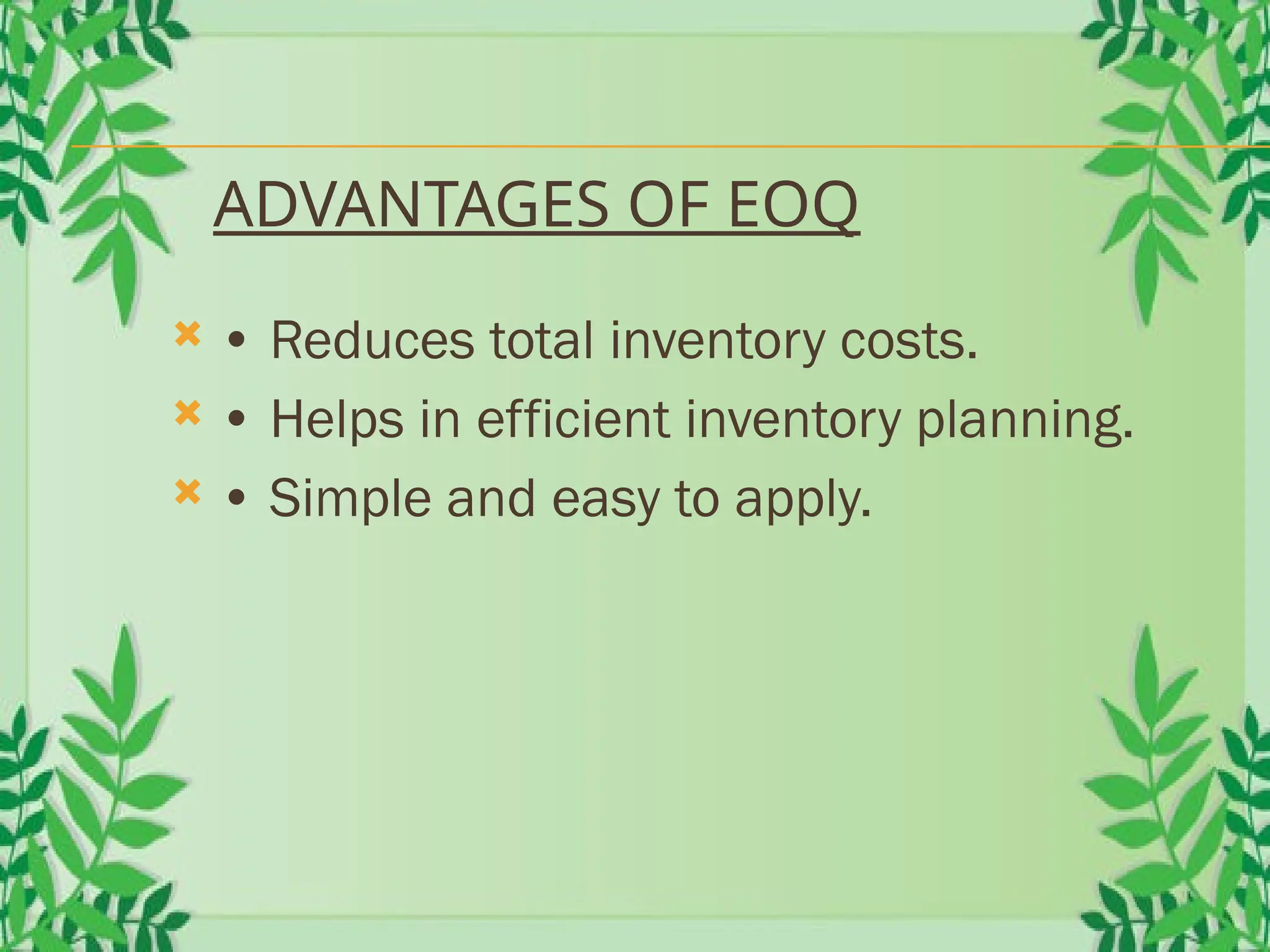 ADVANTAGES OF EOQ

• Reduces total inventory costs.
• Helps in efficient inventory planning.
• Simple and easy to apply.